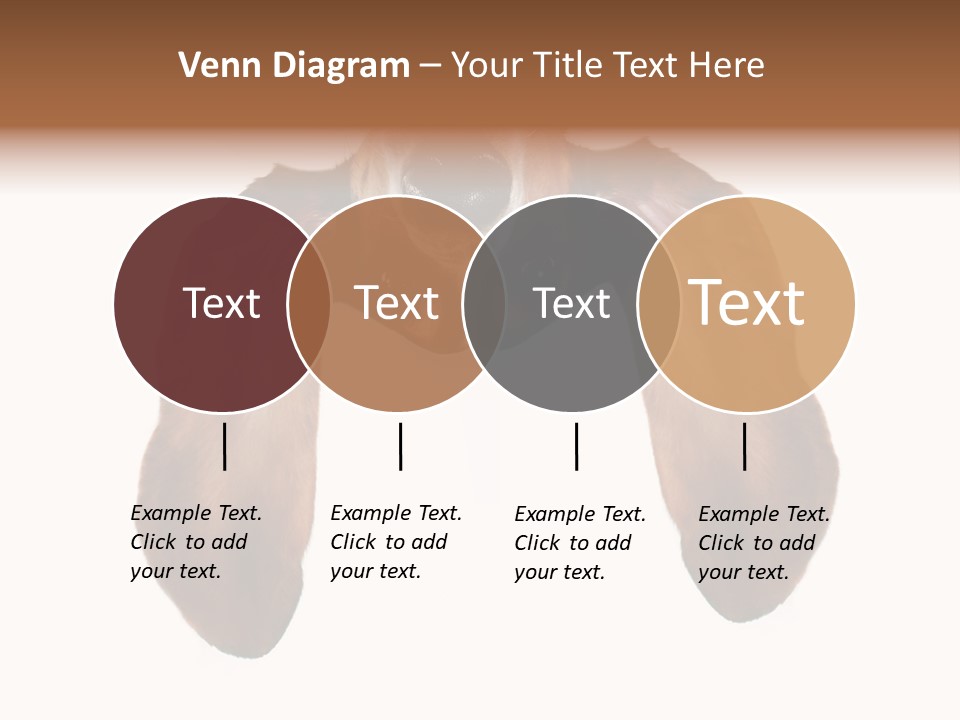 Venn Diagram – Your Title Text Here

Text

Text

Text

Text

Example Text. Click to add your text.

Example Text. Click to add your text.

Example Text. Click to add your text.

Example Text. Click to add your text.